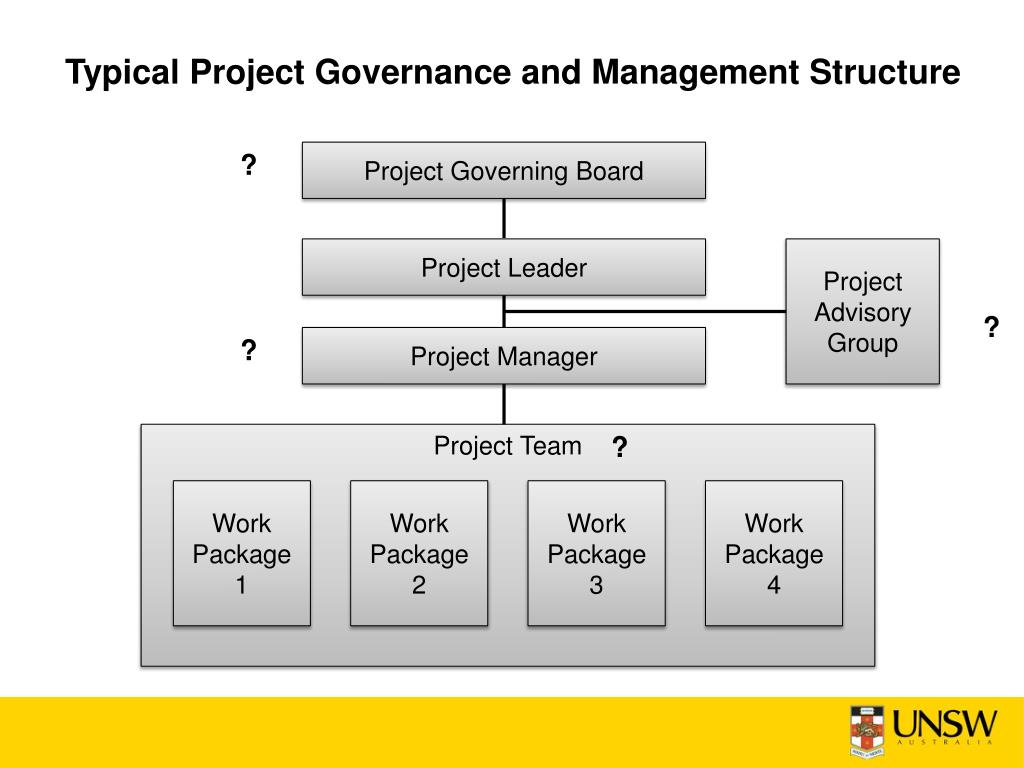 Typical Project Governance and Management Structure

?

Project Governing Board

Project Leader

Project Advisory Group

?

?

Project Manager

Project Team ?

Work Package 1

Work Package 2

Work Package 3

Work Package 4

UNSW
AUSTRALIA